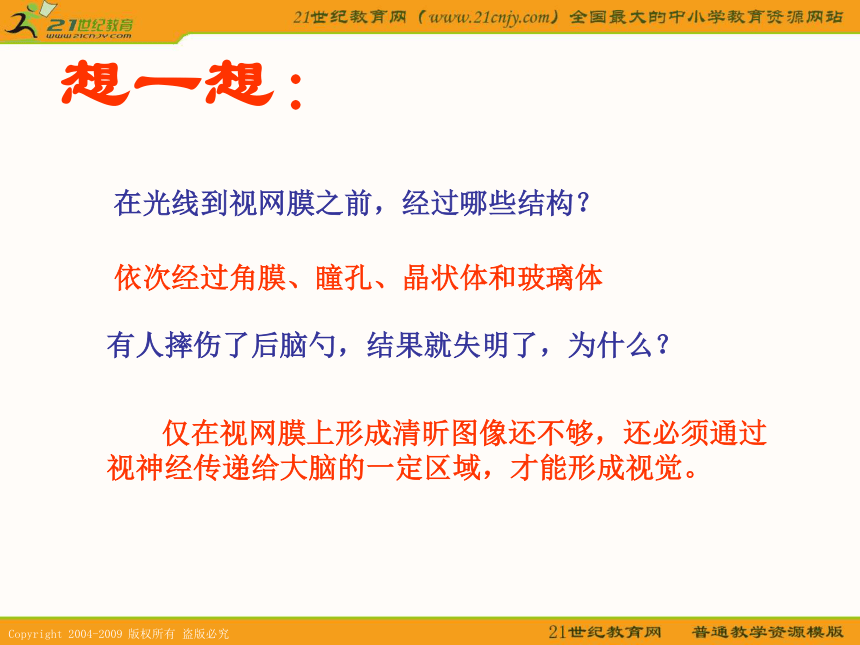 21世纪教育
www.21cnjy.com

21世纪教育网（www.21cnjy.com）全国最大的中小学教育资源网站

想一想：

在光线到视网膜之前，经过哪些结构？

依次经过角膜、瞳孔、晶状体和玻璃体

有人摔伤了后脑勺，结果就失明了，为什么？

仅在视网膜上形成清晰图像还不够，还必须通过视神经传递给大脑的一定区域，才能形成视觉。

Copyright 2004-2009 版权所有 盗版必究

21世纪教育网 普通教学资源模版